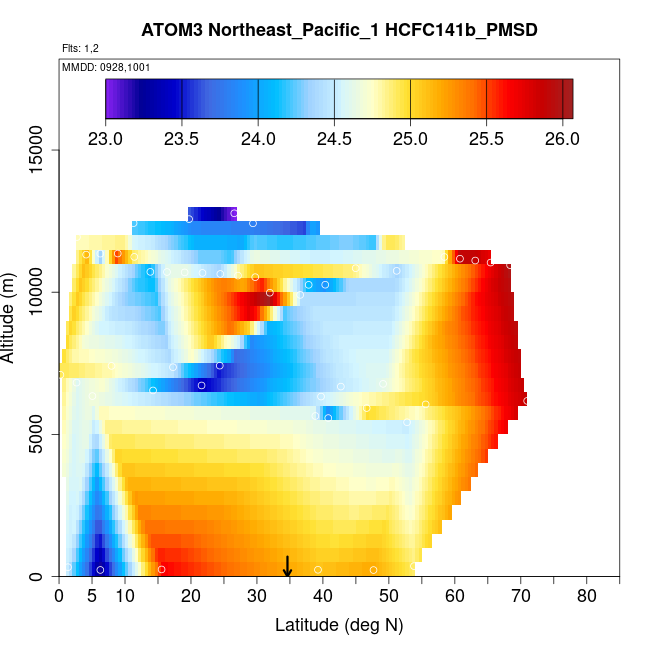 ATOM3 Northeast_Pacific_1 HCFC141b_PMSD

Flts: 1,2

MMDD: 0928,1001

23.0 23.5 24.0 24.5 25.0 25.5 26.0

Altitude (m)

0 5000 10000 15000

0 5 10 20 30 40 50 60 70 80

Latitude (deg N)